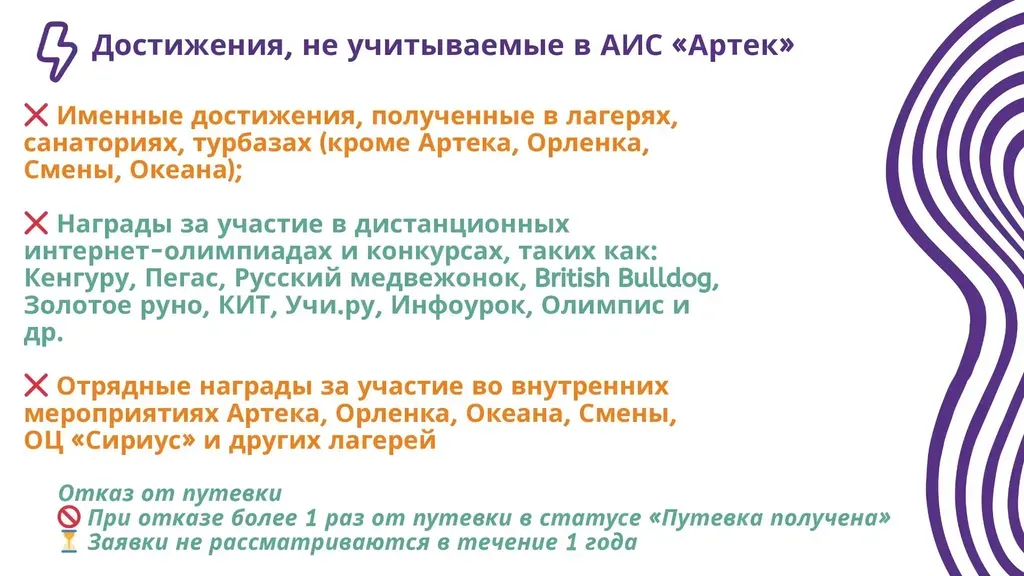 Достижения, не учитываемые в АИС «Артек»

❌ Именные достижения, полученные в лагерях, санаториях, турбазах (кроме Артека, Орленка, Смены, Океана);

❌ Награды за участие в дистанционных интернет-олимпиадах и конкурсах, таких как: Кенгуру, Пегас, Русский медвежонок, British Bulldog, Золотое руно, КИТ, Учи.ру, Инфоурок, Олимпис и др.

❌ Отрядные награды за участие во внутренних мероприятиях Артека, Орленка, Океана, Смены, ОЦ «Сириус» и других лагерей

Отказ от путевки
🚫 При отказе более 1 раз от путевки в статусе «Путевка получена»
⏳ Заявки не рассматриваются в течение 1 года